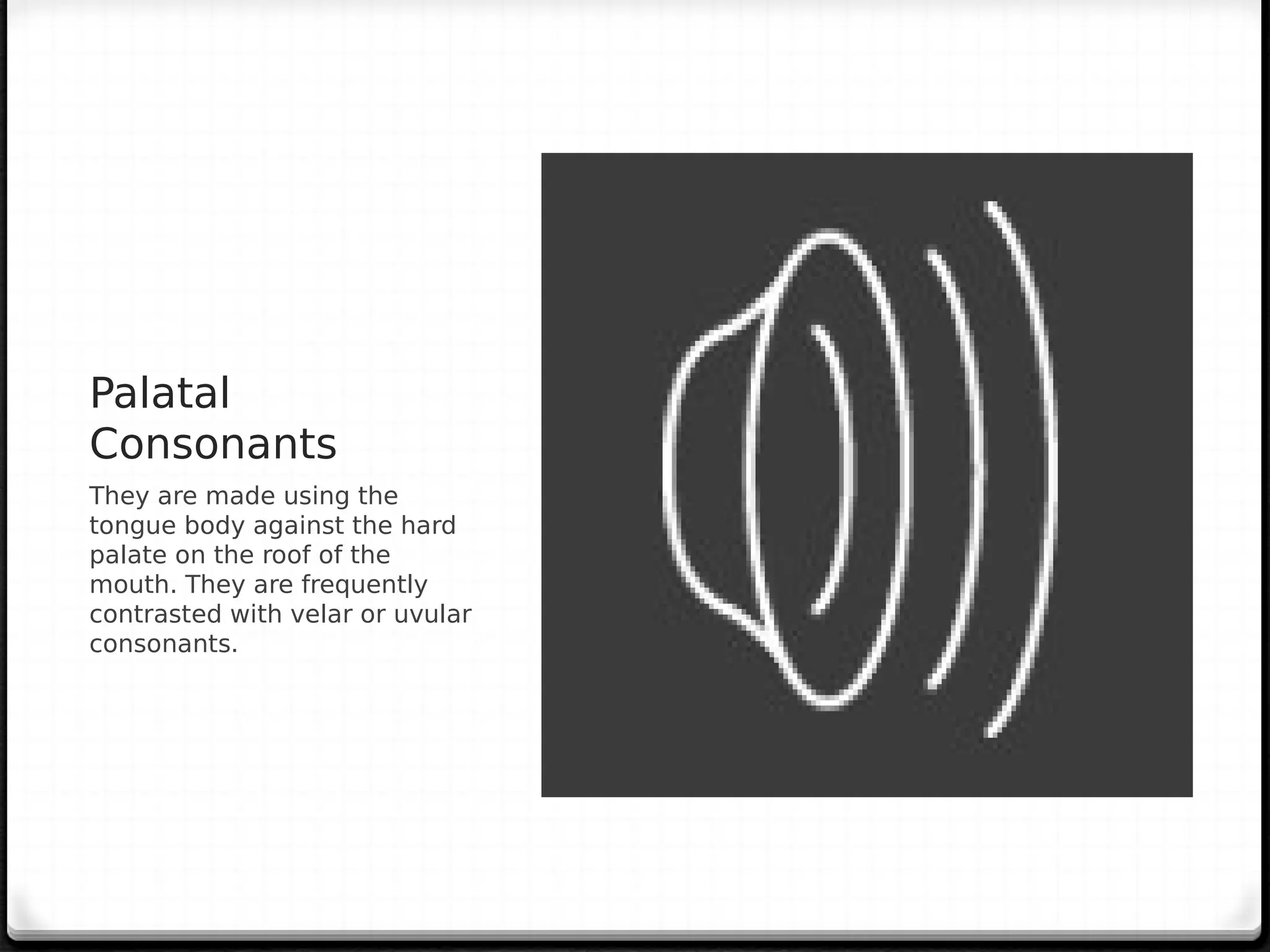 Palatal Consonants

They are made using the tongue body against the hard palate on the roof of the mouth. They are frequently contrasted with velar or uvular consonants.